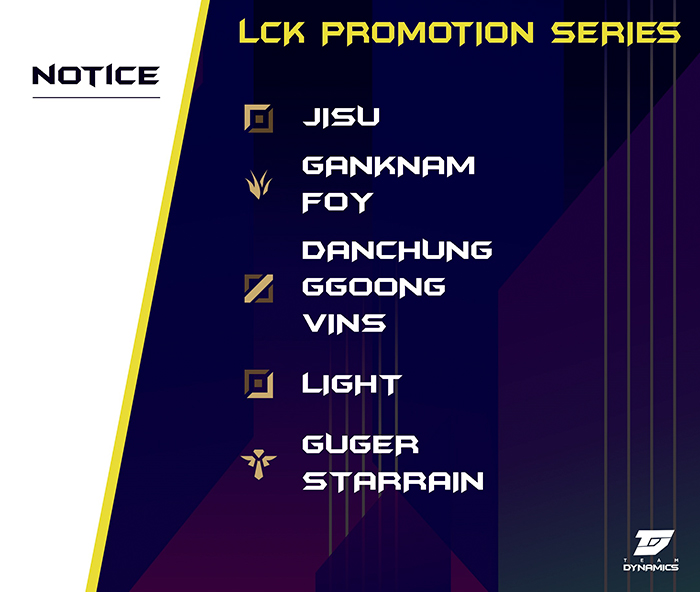 NOTICE

LCK PROMOTION SERIES

JISU

GANKNAM
FOY

DANCHUNG
GGOONG
VINS

LIGHT

GUGER
STARRAIN

TEAM
DYNAMICS